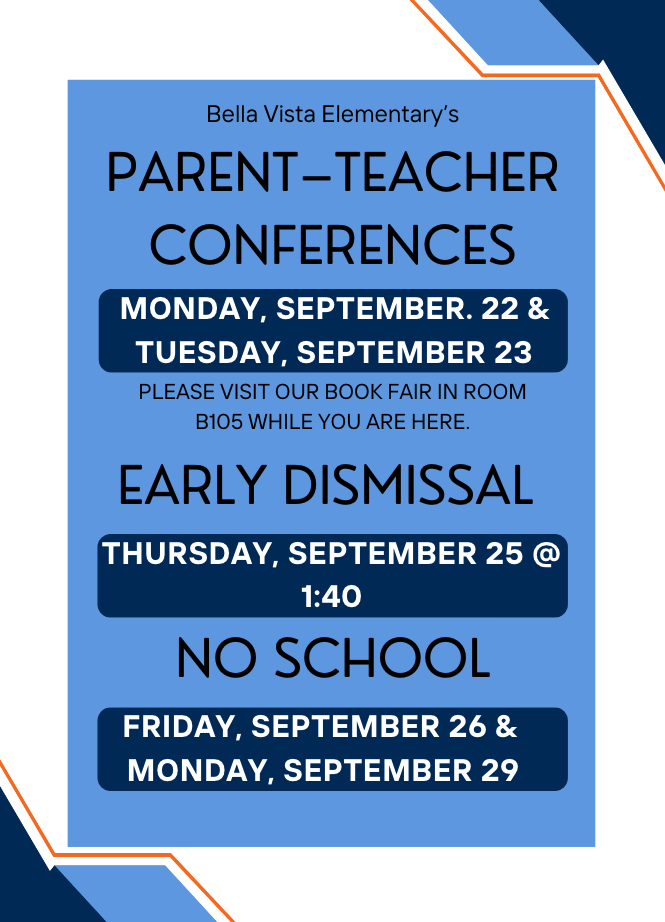 Bella Vista Elementary's

PARENT–TEACHER CONFERENCES

MONDAY, SEPTEMBER. 22 & TUESDAY, SEPTEMBER 23

PLEASE VISIT OUR BOOK FAIR IN ROOM B105 WHILE YOU ARE HERE.

EARLY DISMISSAL

THURSDAY, SEPTEMBER 25 @ 1:40

NO SCHOOL

FRIDAY, SEPTEMBER 26 & MONDAY, SEPTEMBER 29